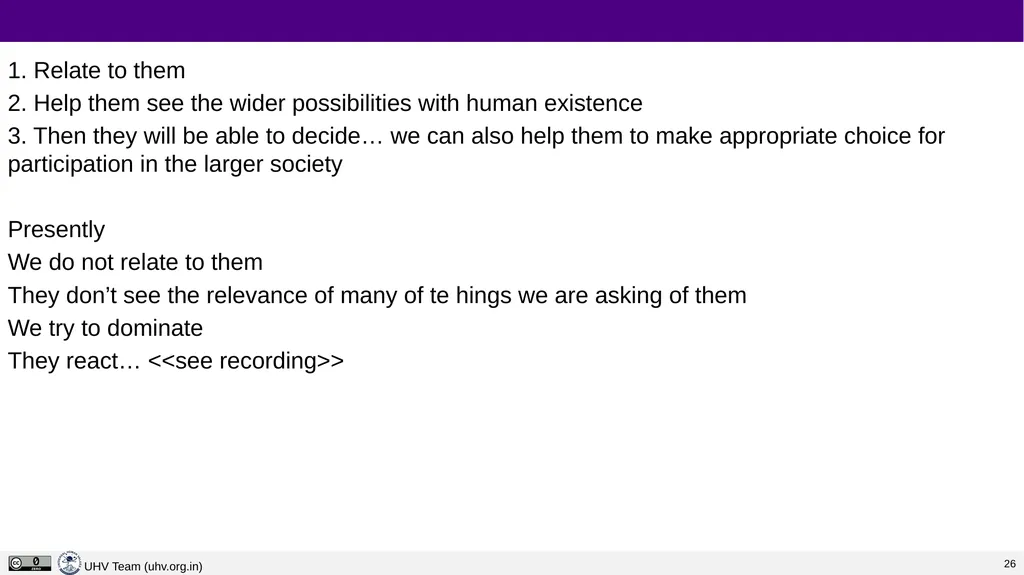 1. Relate to them
2. Help them see the wider possibilities with human existence
3. Then they will be able to decide… we can also help them to make appropriate choice for participation in the larger society

Presently
We do not relate to them
They don’t see the relevance of many of te hings we are asking of them
We try to dominate
They react… <<see recording>>

UHV Team (uhv.org.in)
26